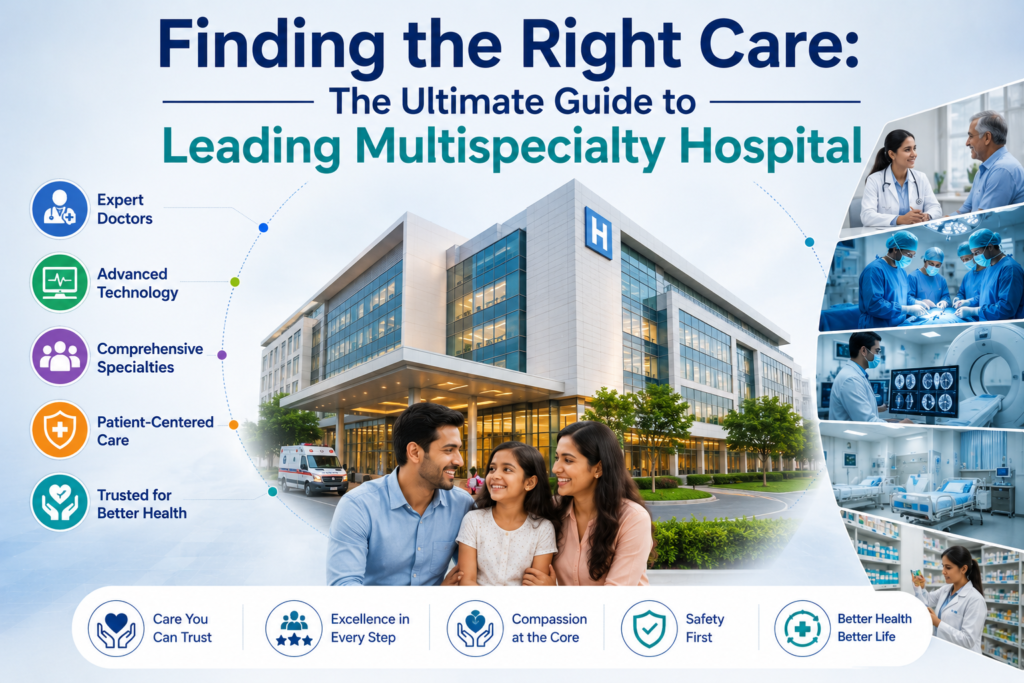 Finding the Right Care:
The Ultimate Guide to
Leading Multispecialty Hospital

Expert Doctors

Advanced Technology

Comprehensive Specialties

Patient-Centered Care

Trusted for Better Health

H

Care You Can Trust

Excellence in Every Step

Compassion at the Core

Safety First

Better Health Better Life